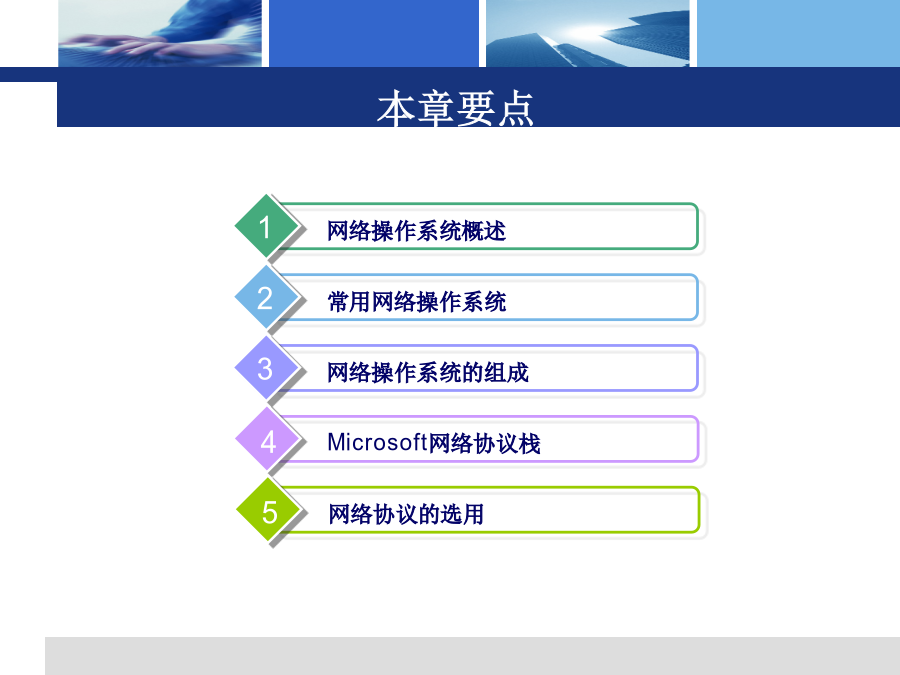 本章要点

1 网络操作系统概述

2 常用网络操作系统

3 网络操作系统的组成

4 Microsoft网络协议栈

5 网络协议的选用